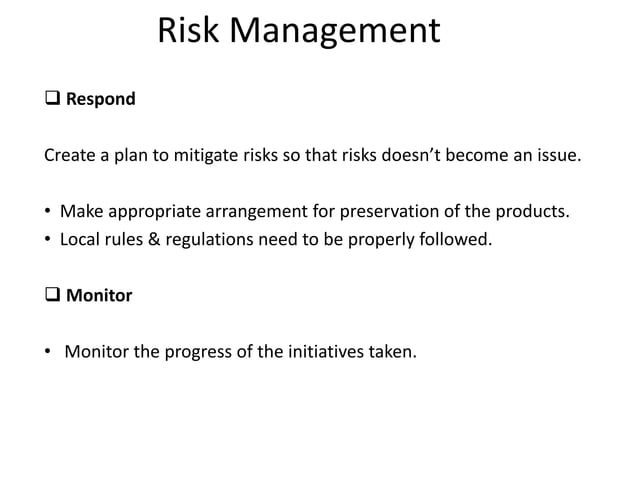 Risk Management

❑ Respond

Create a plan to mitigate risks so that risks doesn't become an issue.

• Make appropriate arrangement for preservation of the products.
• Local rules & regulations need to be properly followed.

❑ Monitor

• Monitor the progress of the initiatives taken.